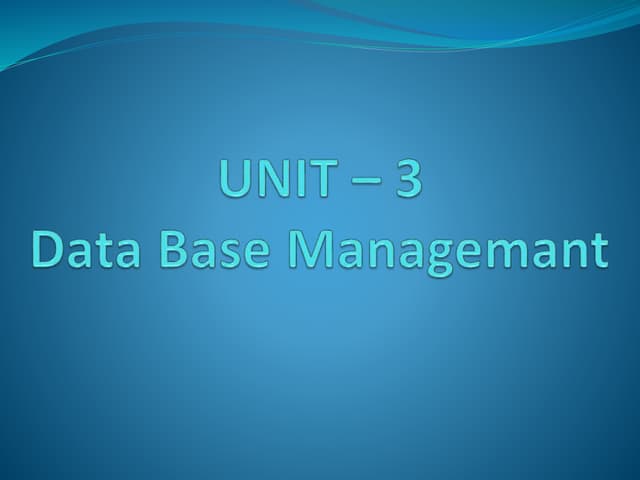 UNIT – 3
Data Base Managemant